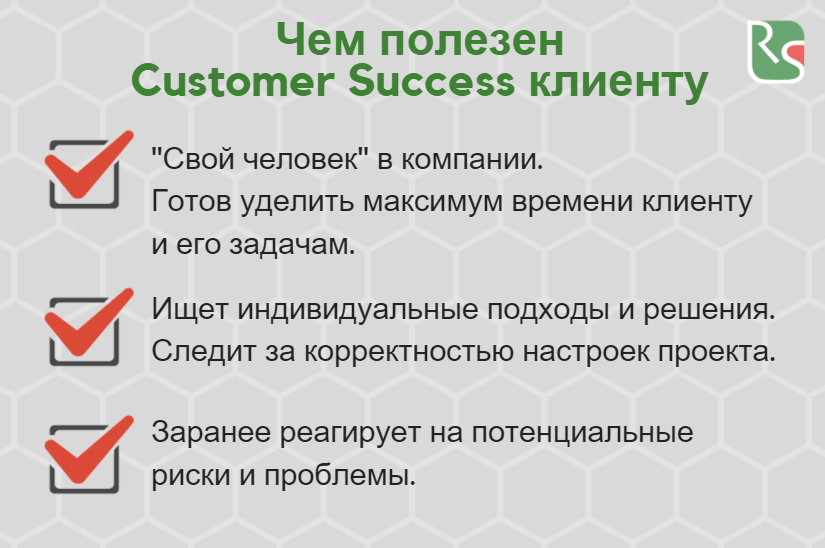 Чем полезен Customer Success клиенту

RS

"Свой человек" в компании. Готов уделить максимум времени клиенту и его задачам.

Ищет индивидуальные подходы и решения. Следит за корректностью настроек проекта.

Заранее реагирует на потенциальные риски и проблемы.